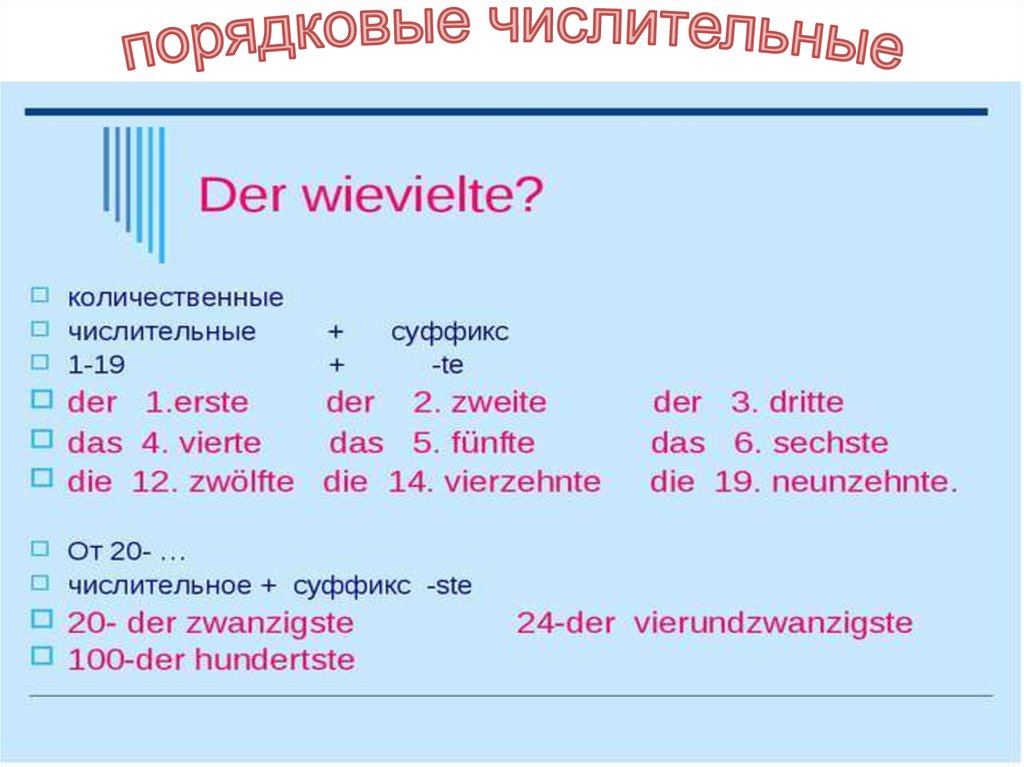 порядковые числительные

Der wievielte?

количественные
числительные + суффикс
1-19 + -te
der 1.erste der 2. zweite der 3. dritte
das 4. vierte das 5. fünfte das 6. sechste
die 12. zwölfte die 14. vierzehnte die 19. neunzehnte.

От 20- …
числительное + суффикс -ste
20- der zwanzigste 24-der vierundzwanzigste
100-der hundertste